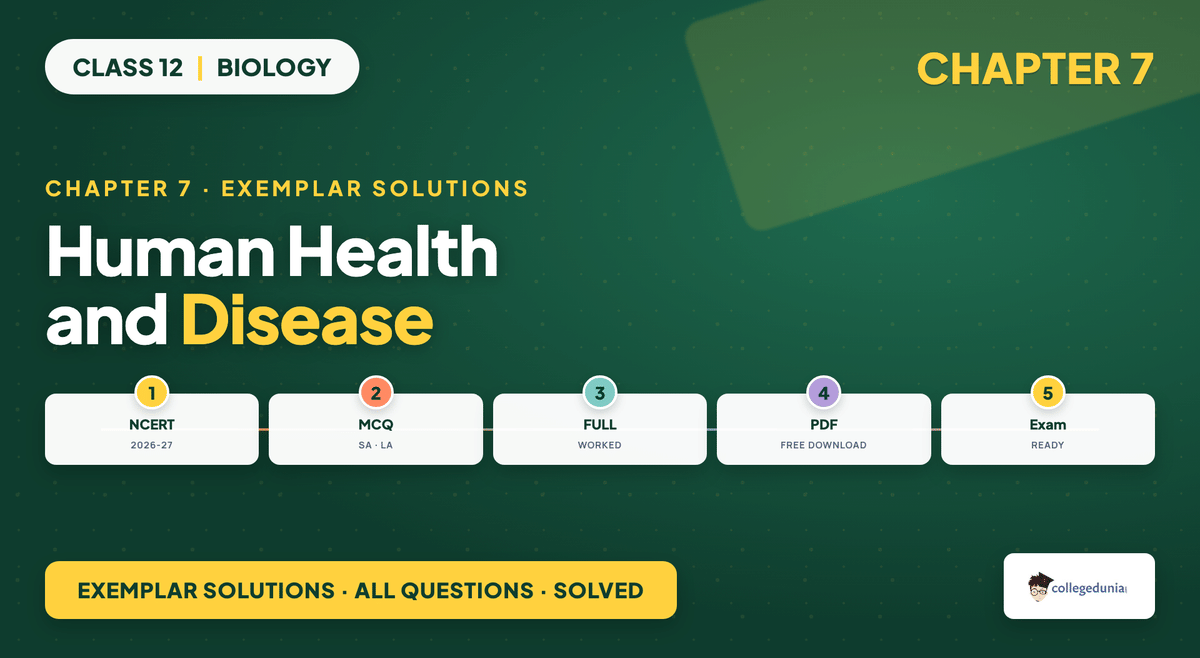 CLASS 12 | BIOLOGY

CHAPTER 7

CHAPTER 7 · EXEMPLAR SOLUTIONS

Human Health and Disease

1
NCERT
2026-27

2
MCQ
SA · LA

3
FULL
WORKED

4
PDF
FREE DOWNLOAD

5
Exam
READY

EXEMPLAR SOLUTIONS · ALL QUESTIONS · SOLVED

collegedunia